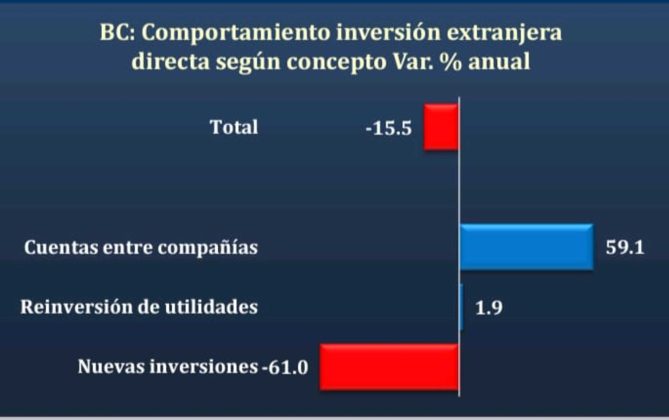 BC: Comportamiento inversión extranjera directa según concepto Var. % anual

Total -15.5

Cuentas entre compañías 59.1

Reinversión de utilidades 1.9

Nuevas inversiones -61.0